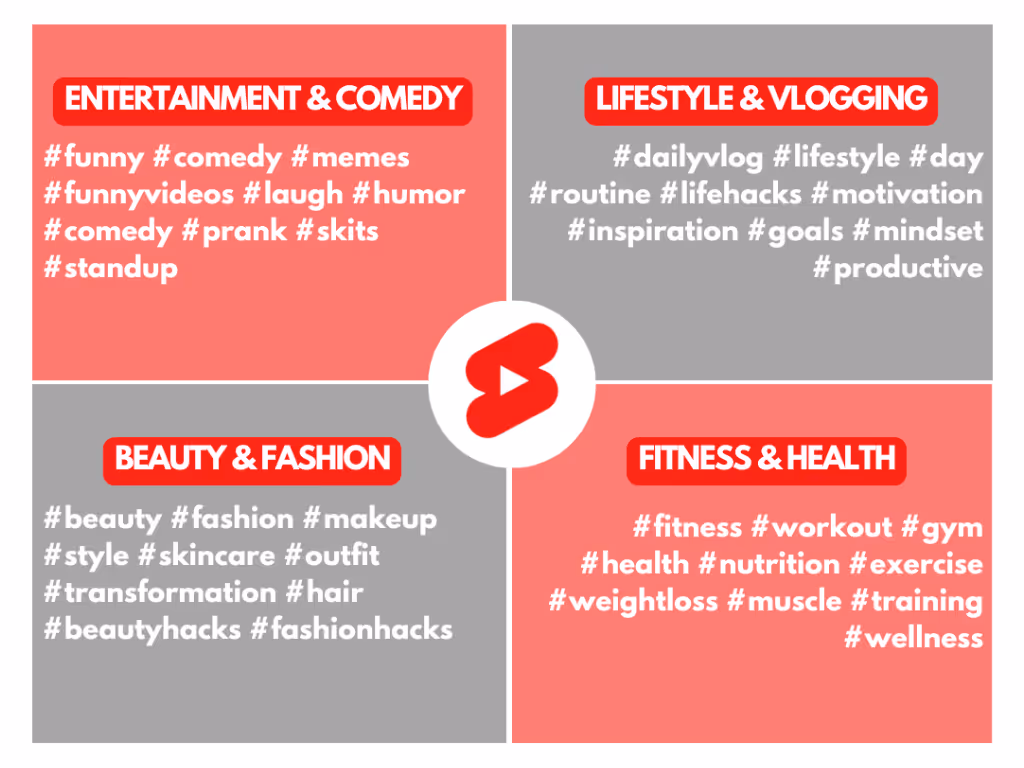 ENTERTAINMENT & COMEDY

#funny #comedy #memes #funnyvideos #laugh #humor #comedy #prank #skits #standup

LIFESTYLE & VLOGGING

#dailyvlog #lifestyle #day #routine #lifehacks #motivation #inspiration #goals #mindset #productive

BEAUTY & FASHION

#beauty #fashion #makeup #style #skincare #outfit #transformation #hair #beautyhacks #fashionhacks

FITNESS & HEALTH

#fitness #workout #gym #health #nutrition #exercise #weightloss #muscle #training #wellness